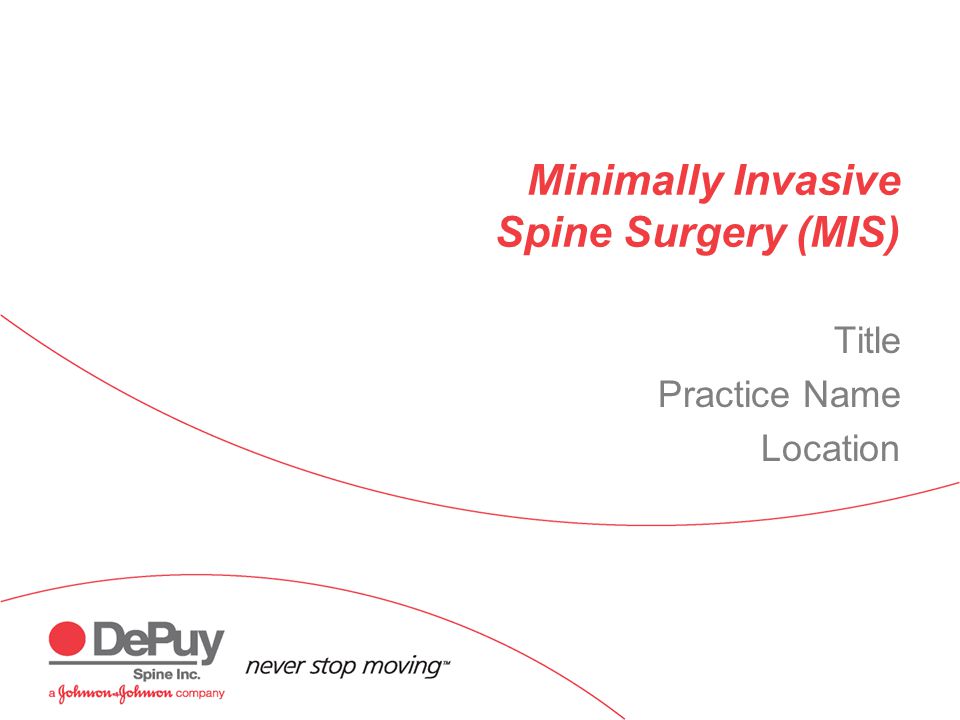 Minimally Invasive Spine Surgery (MIS)

Title

Practice Name

Location

DePuy
Spine Inc.
a Johnson & Johnson company

never stop moving™